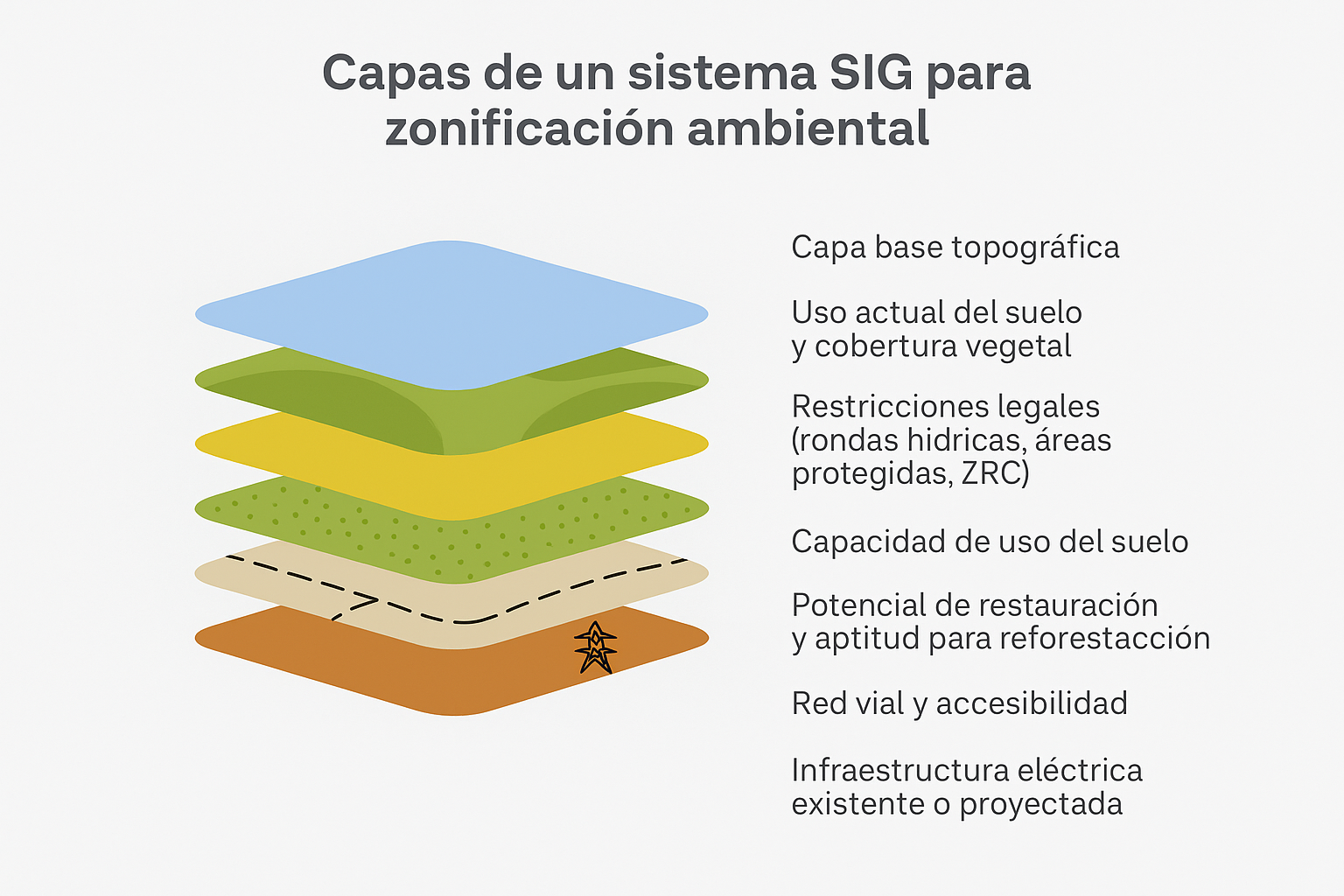 Capas de un sistema SIG para zonificación ambiental

Capa base topográfica

Uso actual del suelo y cobertura vegetal

Restricciones legales (rondas hidricas, áreas protegidas, ZRC)

Capacidad de uso del suelo

Potencial de restauración y aptitud para reforestacción

Red vial y accesibilidad

Infraestructura eléctrica existente o proyectada